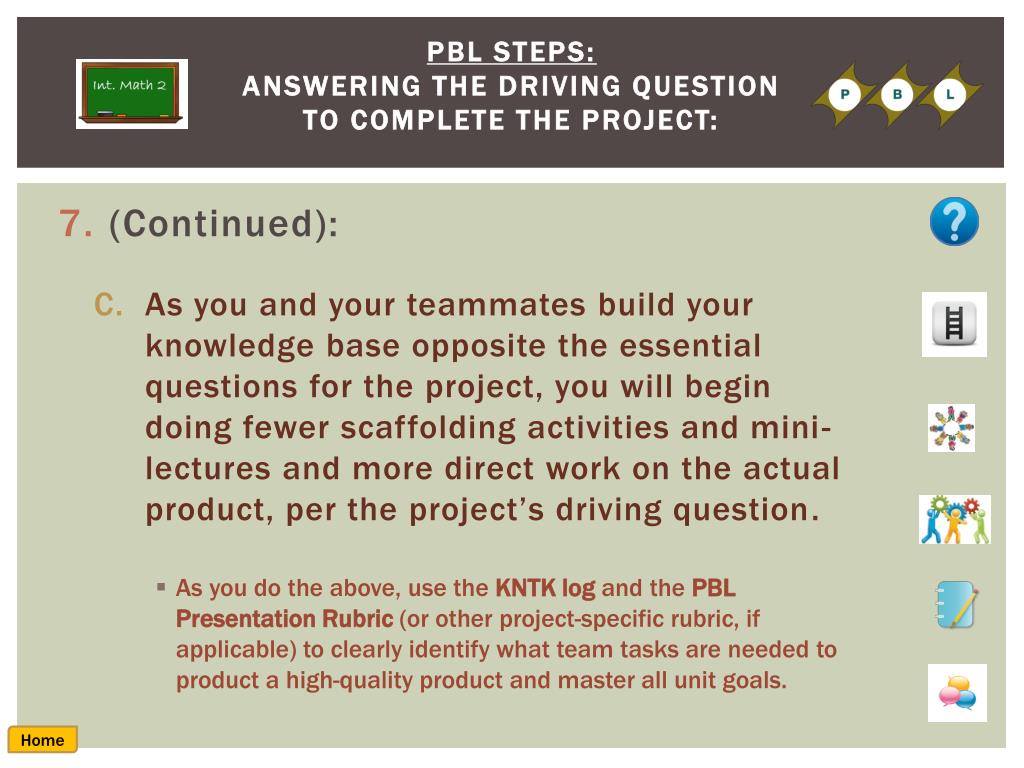 Int. Math 2

PBL STEPS:
ANSWERING THE DRIVING QUESTION TO COMPLETE THE PROJECT:

P B L

7. (Continued):

C. As you and your teammates build your knowledge base opposite the essential questions for the project, you will begin doing fewer scaffolding activities and mini-lectures and more direct work on the actual product, per the project's driving question.

▪ As you do the above, use the KNTK log and the PBL Presentation Rubric (or other project-specific rubric, if applicable) to clearly identify what team tasks are needed to product a high-quality product and master all unit goals.

Home